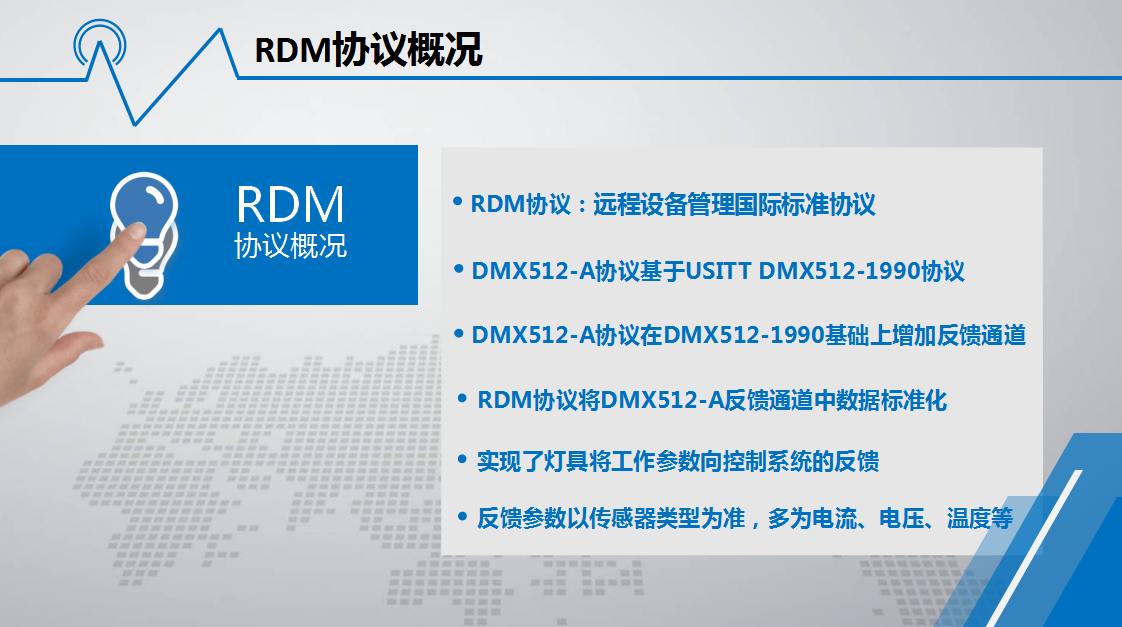 RDM协议概况

RDM
协议概况

• RDM协议：远程设备管理国际标准协议

• DMX512-A协议基于USITT DMX512-1990协议

• DMX512-A协议在DMX512-1990基础上增加反馈通道

• RDM协议将DMX512-A反馈通道中数据标准化

• 实现了灯具将工作参数向控制系统的反馈

• 反馈参数以传感器类型为准，多为电流、电压、温度等